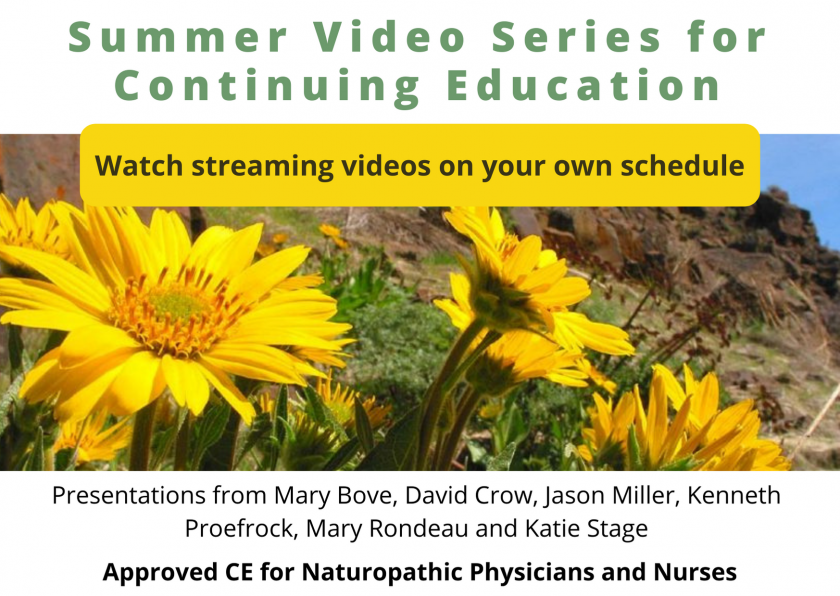 Summer Video Series for Continuing Education

Watch streaming videos on your own schedule

Presentations from Mary Bove, David Crow, Jason Miller, Kenneth Proefrock, Mary Rondeau and Katie Stage

Approved CE for Naturopathic Physicians and Nurses